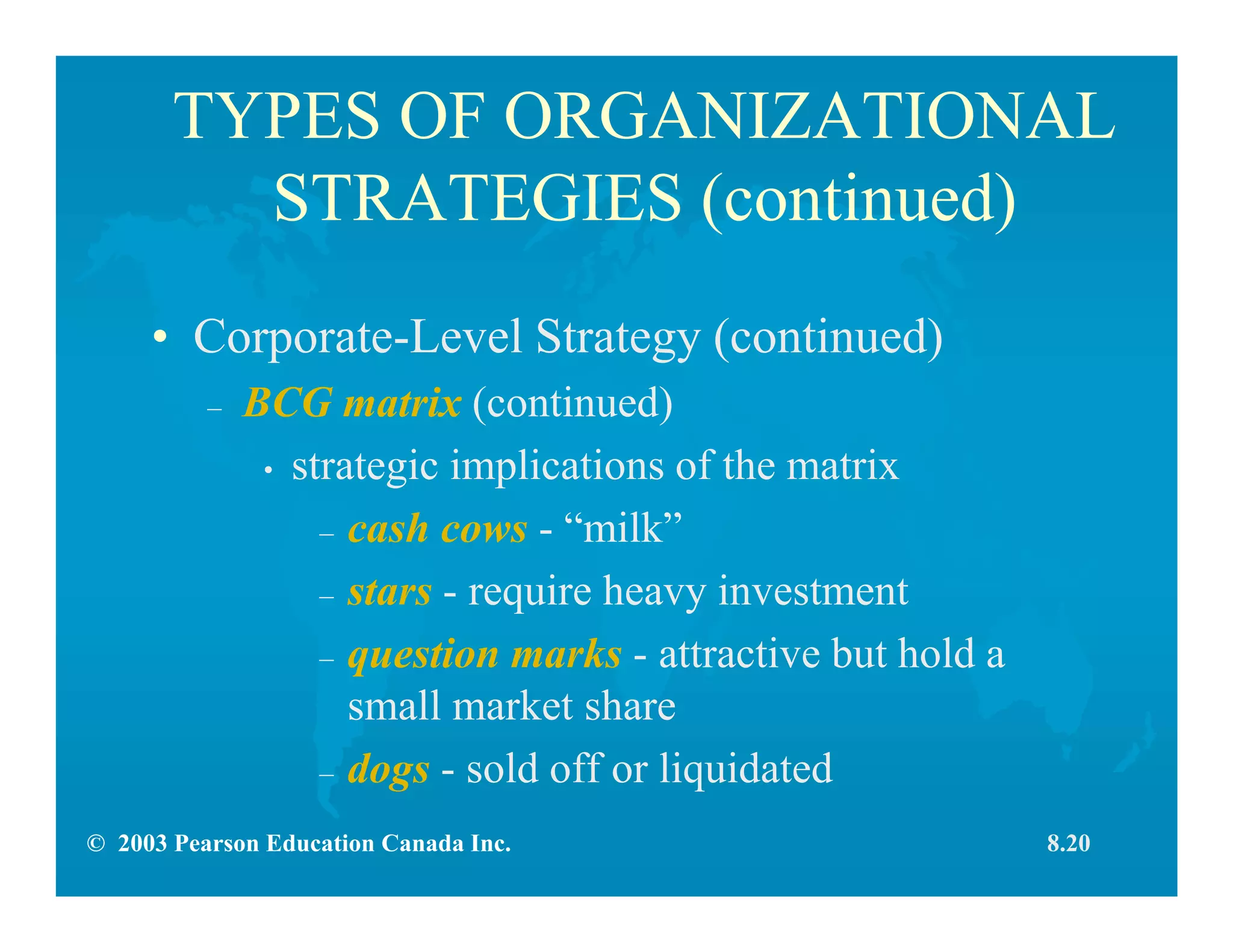 TYPES OF ORGANIZATIONAL STRATEGIES (continued)

• Corporate-Level Strategy (continued)
– BCG matrix (continued)
• strategic implications of the matrix
– cash cows - “milk”
– stars - require heavy investment
– question marks - attractive but hold a small market share
– dogs - sold off or liquidated

© 2003 Pearson Education Canada Inc.

8.20